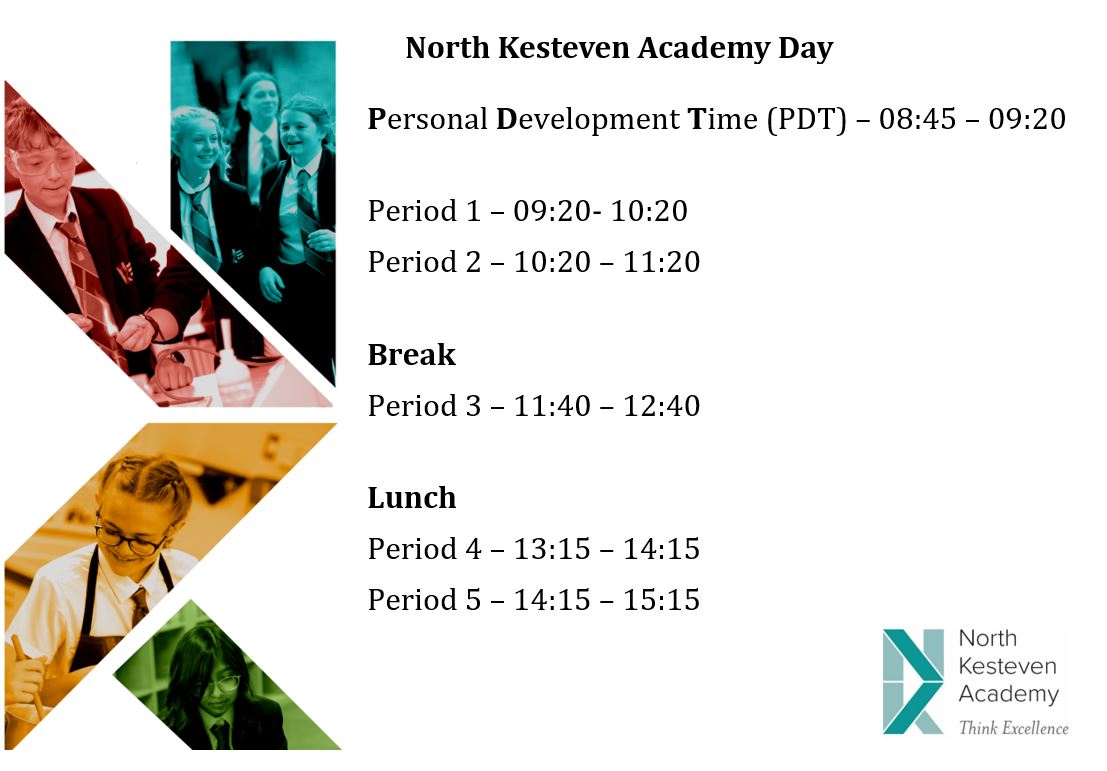 North Kesteven Academy Day

Personal Development Time (PDT) – 08:45 – 09:20

Period 1 – 09:20- 10:20
Period 2 – 10:20 – 11:20

Break
Period 3 – 11:40 – 12:40

Lunch
Period 4 – 13:15 – 14:15
Period 5 – 14:15 – 15:15

North Kesteven Academy
Think Excellence